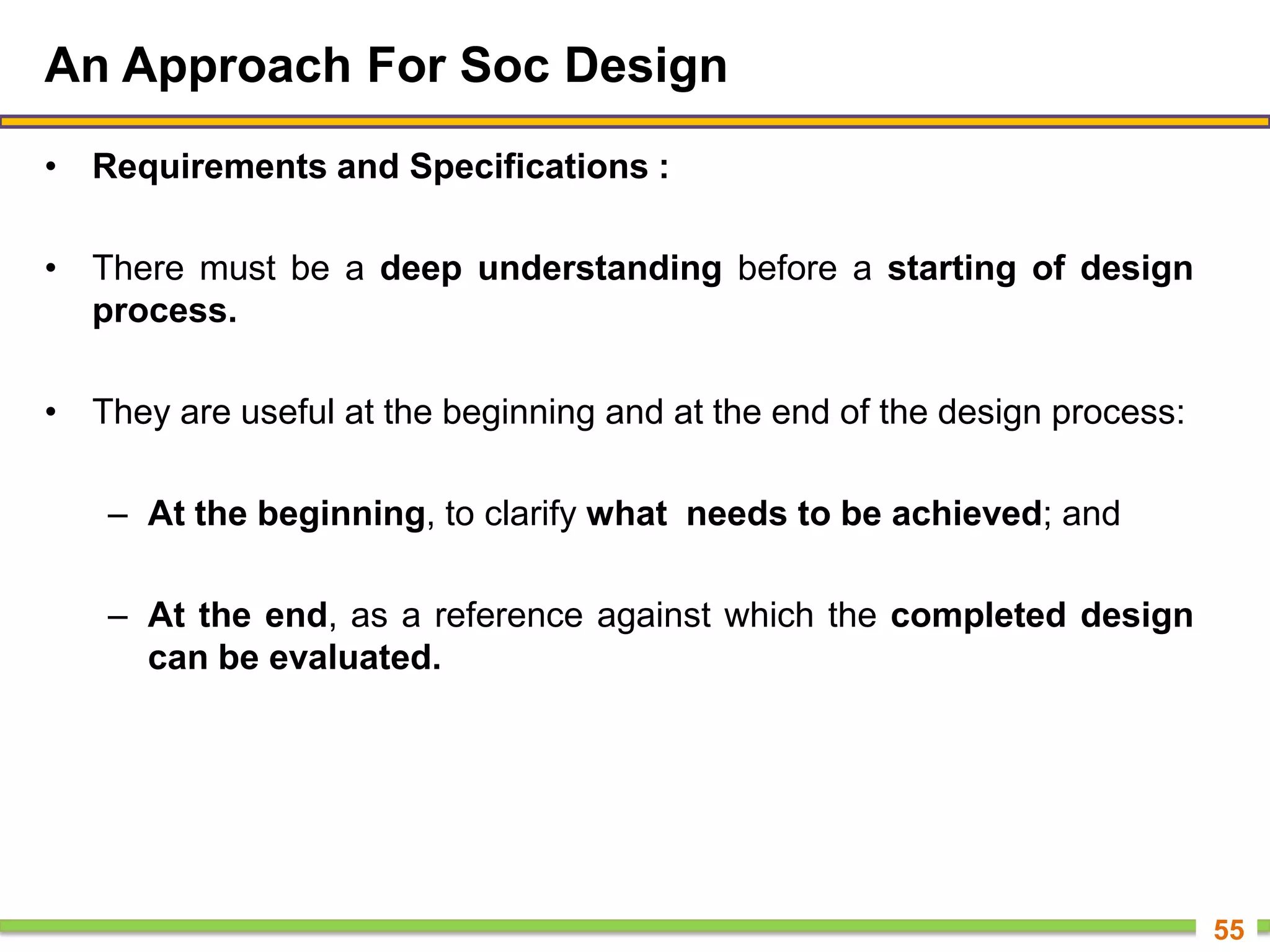 An Approach For Soc Design

• Requirements and Specifications :

• There must be a deep understanding before a starting of design process.

• They are useful at the beginning and at the end of the design process:

– At the beginning, to clarify what needs to be achieved; and

– At the end, as a reference against which the completed design can be evaluated.

55